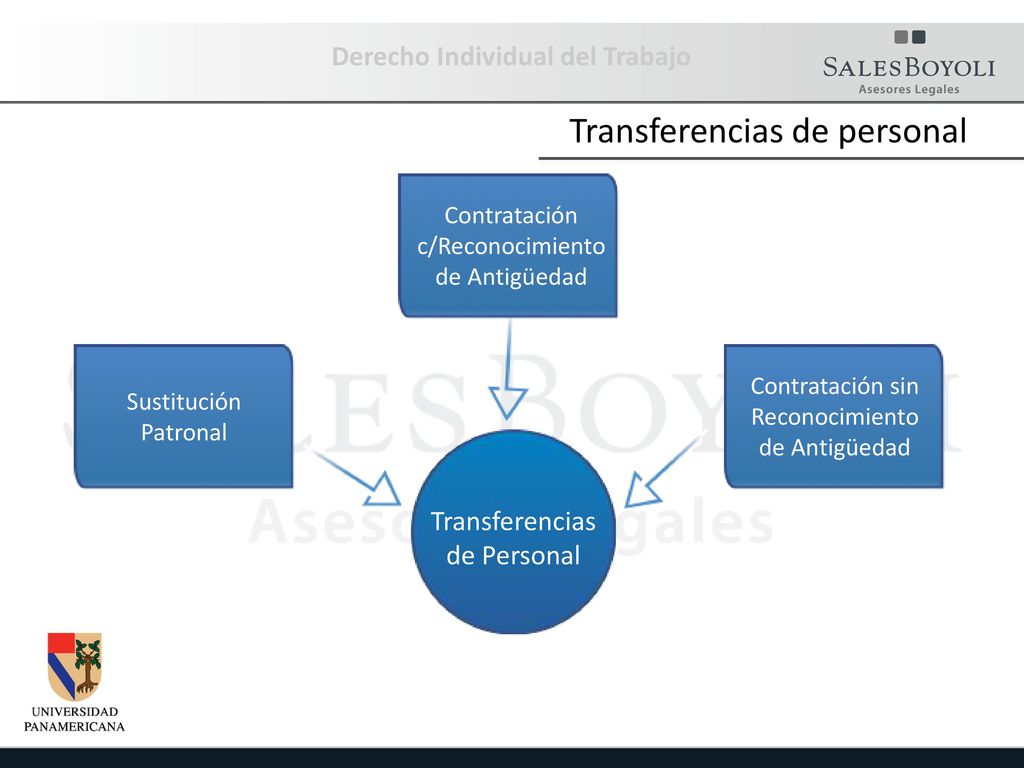 Derecho Individual del Trabajo

SALESBOYOLI
Asesores Legales

Transferencias de personal

Contratación c/Reconocimiento de Antigüedad

Sustitución Patronal

Contratación sin Reconocimiento de Antigüedad

Transferencias de Personal

SALESBOYOLI
Asesores Legales

UNIVERSIDAD PANAMERICANA